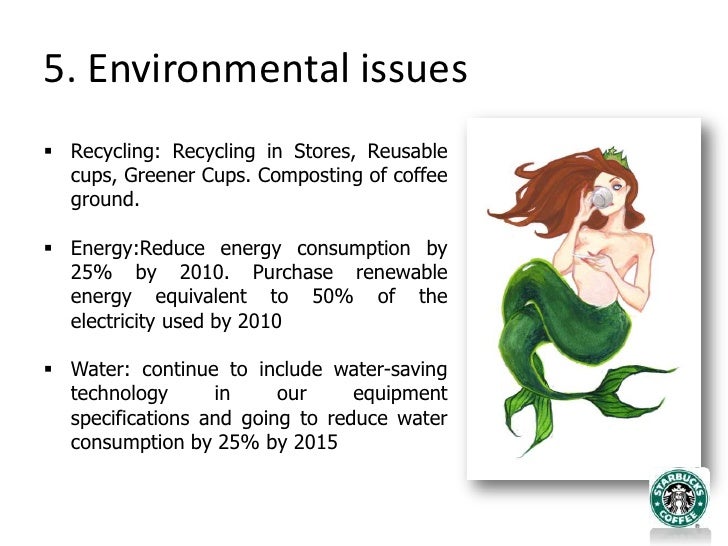 5. Environmental issues

▪ Recycling: Recycling in Stores, Reusable cups, Greener Cups. Composting of coffee ground.

▪ Energy:Reduce energy consumption by 25% by 2010. Purchase renewable energy equivalent to 50% of the electricity used by 2010

▪ Water: continue to include water-saving technology in our equipment specifications and going to reduce water consumption by 25% by 2015

STARBUCKS COFFEE